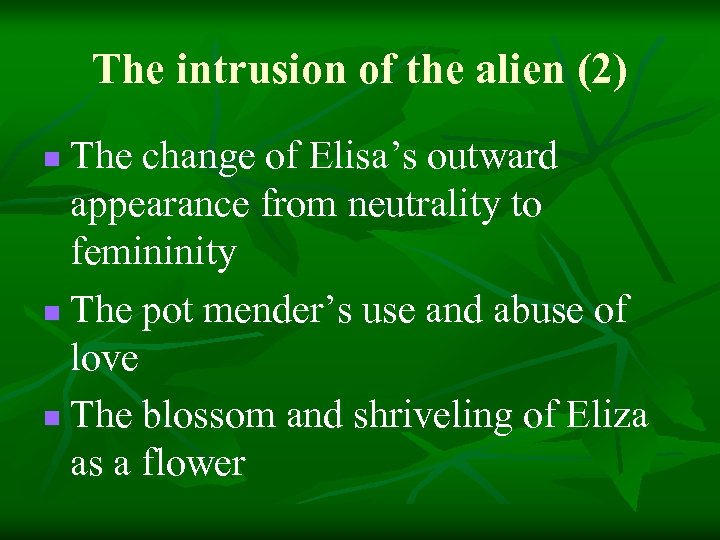 The intrusion of the alien (2)

- The change of Elisa’s outward appearance from neutrality to femininity
- The pot mender’s use and abuse of love
- The blossom and shriveling of Eliza as a flower